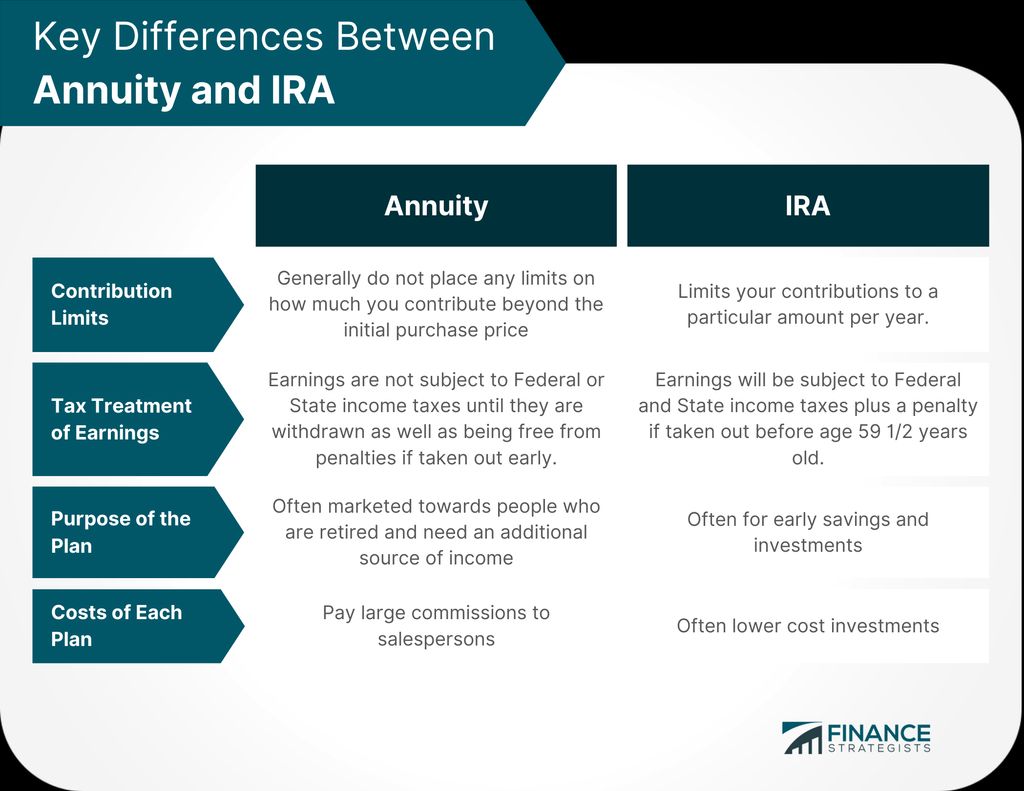 Key Differences Between
Annuity and IRA

| | Annuity | IRA |
|---|---|---|
| Contribution Limits | Generally do not place any limits on how much you contribute beyond the initial purchase price | Limits your contributions to a particular amount per year. |
| Tax Treatment of Earnings | Earnings are not subject to Federal or State income taxes until they are withdrawn as well as being free from penalties if taken out early. | Earnings will be subject to Federal and State income taxes plus a penalty if taken out before age 59 1/2 years old. |
| Purpose of the Plan | Often marketed towards people who are retired and need an additional source of income | Often for early savings and investments |
| Costs of Each Plan | Pay large commissions to salespersons | Often lower cost investments |

FINANCE STRATEGISTS